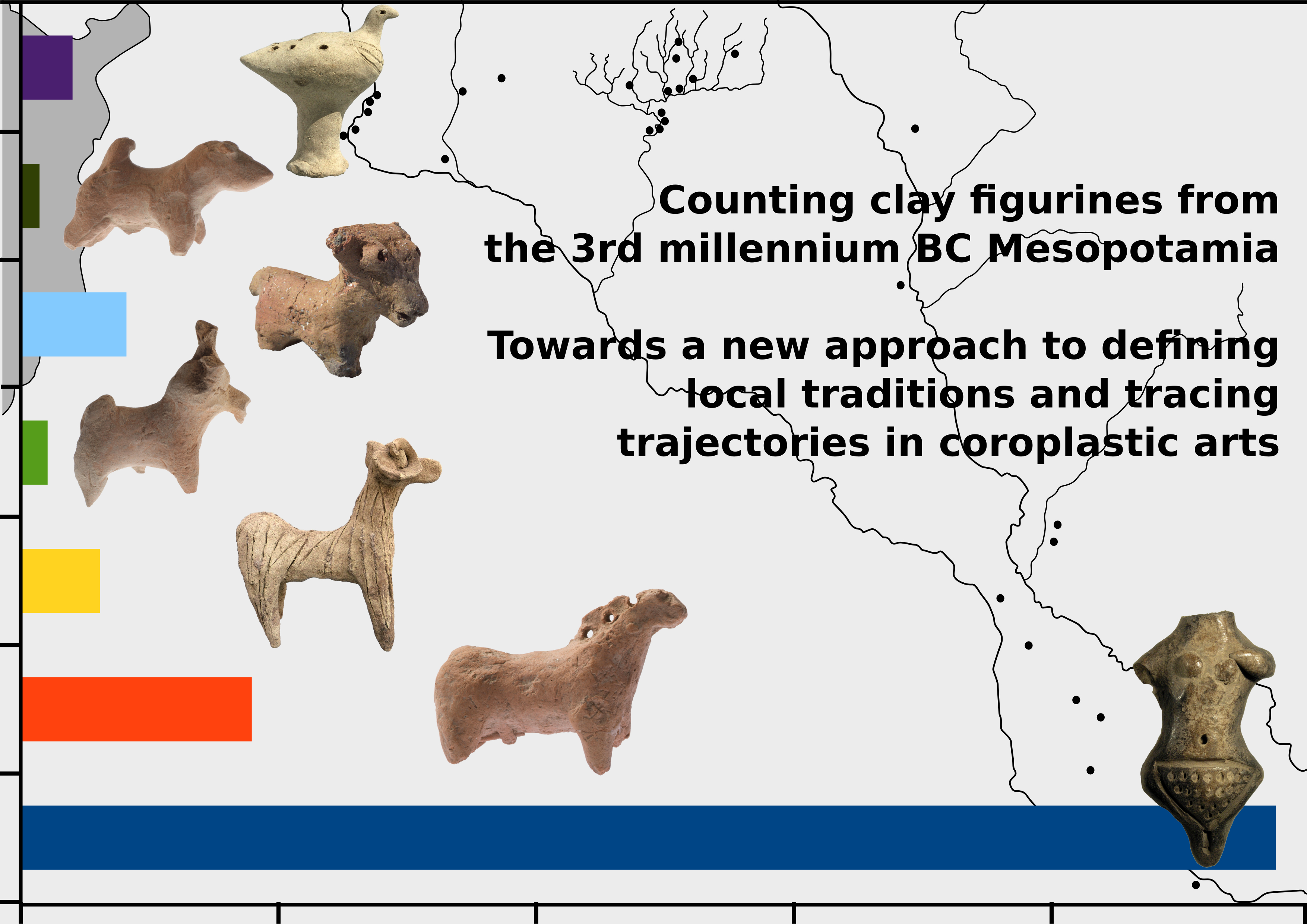 Counting clay figurines from the 3rd millennium BC Mesopotamia

Towards a new approach to defining local traditions and tracing trajectories in coroplastic arts